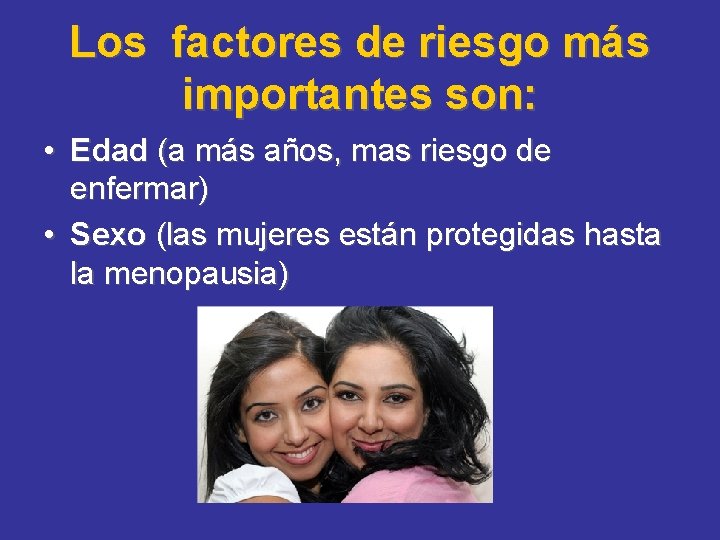 Los factores de riesgo más importantes son:

• Edad (a más años, mas riesgo de enfermar)
• Sexo (las mujeres están protegidas hasta la menopausia)